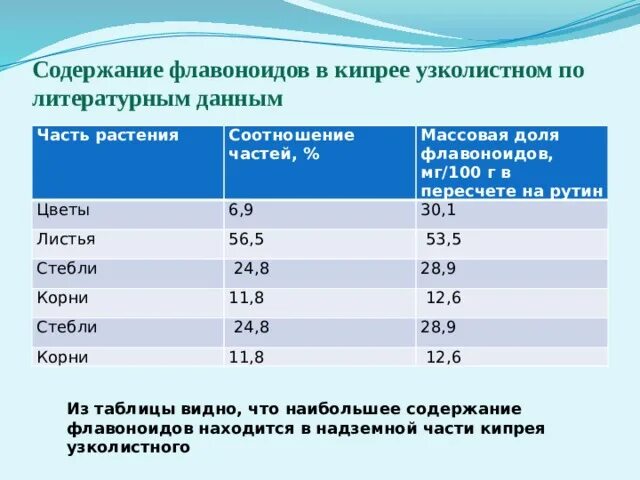 Содержание флавоноидов в кипрее узколистном по литературным данным

| Часть растения | Соотношение частей, % | Массовая доля флавоноидов, мг/100 г в пересчете на рутин |
|---|---|---|
| Цветы | 6,9 | 30,1 |
| Листья | 56,5 | 53,5 |
| Стебли | 24,8 | 28,9 |
| Корни | 11,8 | 12,6 |
| Стебли | 24,8 | 28,9 |
| Корни | 11,8 | 12,6 |

Из таблицы видно, что наибольшее содержание флавоноидов находится в надземной части кипрея узколистного